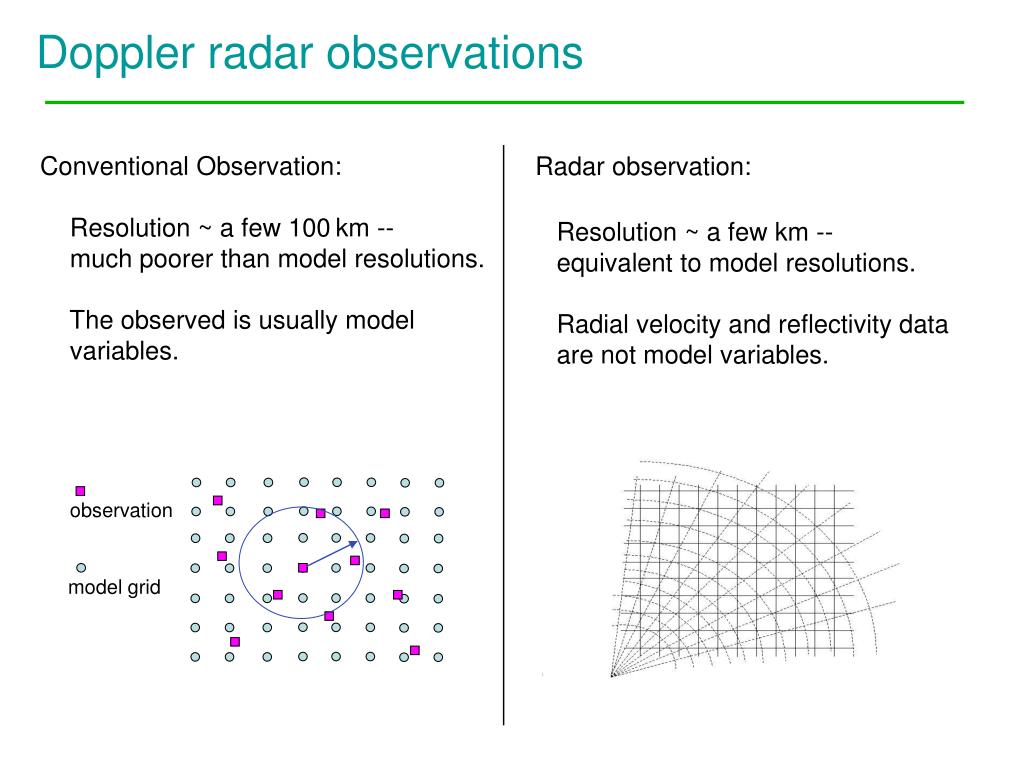 Doppler radar observations

Conventional Observation:

Resolution ~ a few 100 km -- much poorer than model resolutions.

The observed is usually model variables.

observation

model grid

Radar observation:

Resolution ~ a few km -- equivalent to model resolutions.

Radial velocity and reflectivity data are not model variables.